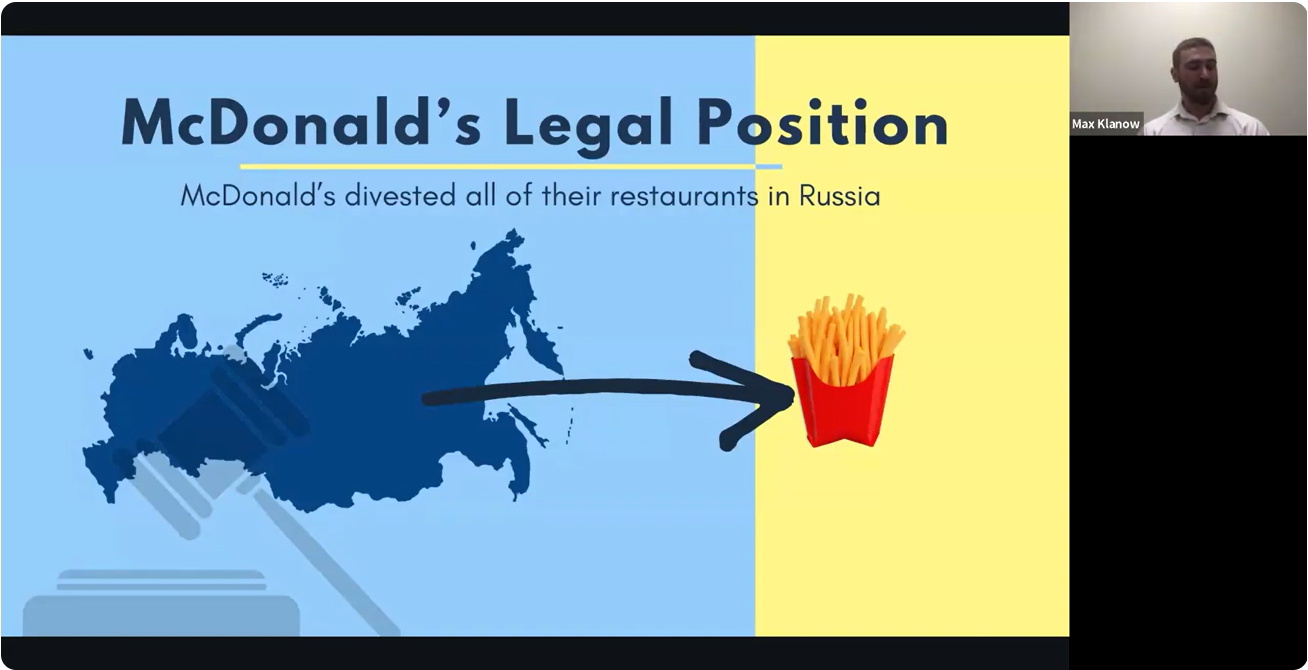 McDonald's Legal Position

McDonald's divested all of their restaurants in Russia

Max Klanow